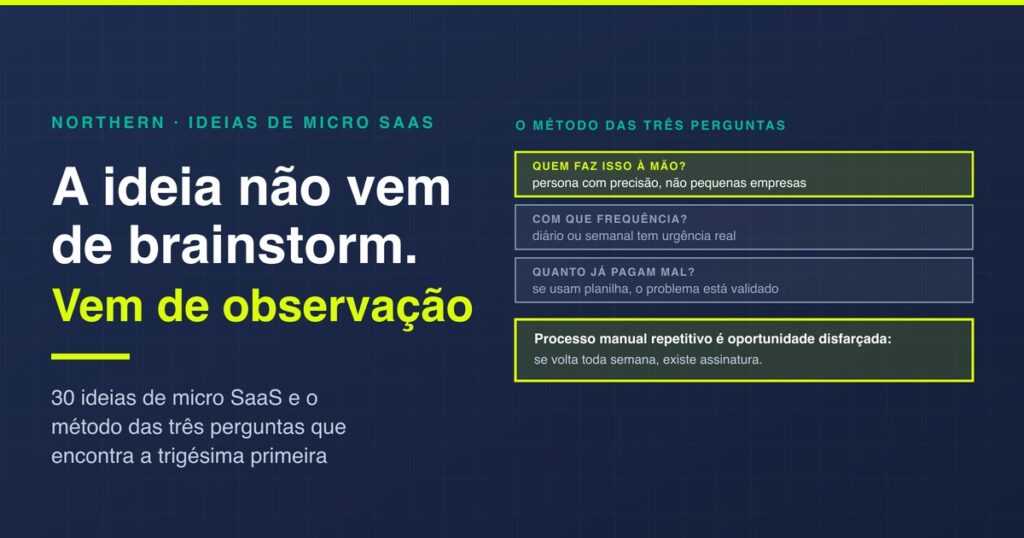 NORTHERN · IDEIAS DE MICRO SAAS

A ideia não vem de brainstorm.
Vem de observação

30 ideias de micro SaaS e o método das três perguntas que encontra a trigésima primeira

O MÉTODO DAS TRÊS PERGUNTAS

QUEM FAZ ISSO À MÃO?
persona com precisão, não pequenas empresas

COM QUE FREQUÊNCIA?
diário ou semanal tem urgência real

QUANTO JÁ PAGAM MAL?
se usam planilha, o problema está validado

Processo manual repetitivo é oportunidade disfarçada:
se volta toda semana, existe assinatura.